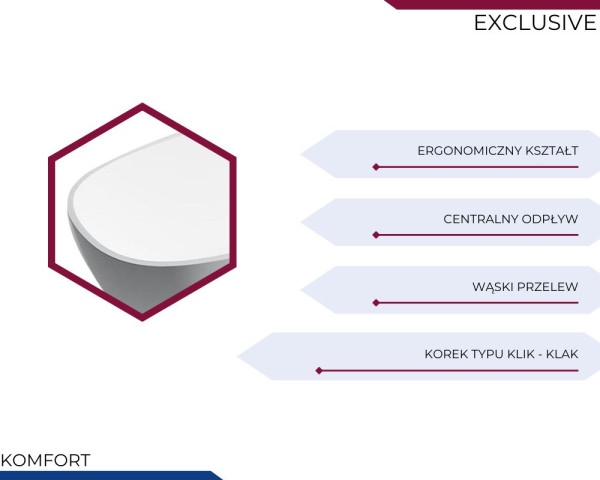 EXCLUSIVE

ERGONOMICZNY KSZTAŁT

CENTRALNY ODPŁYW

WĄSKI PRZELEW

KOREK TYPU KLIK - KLAK

KOMFORT